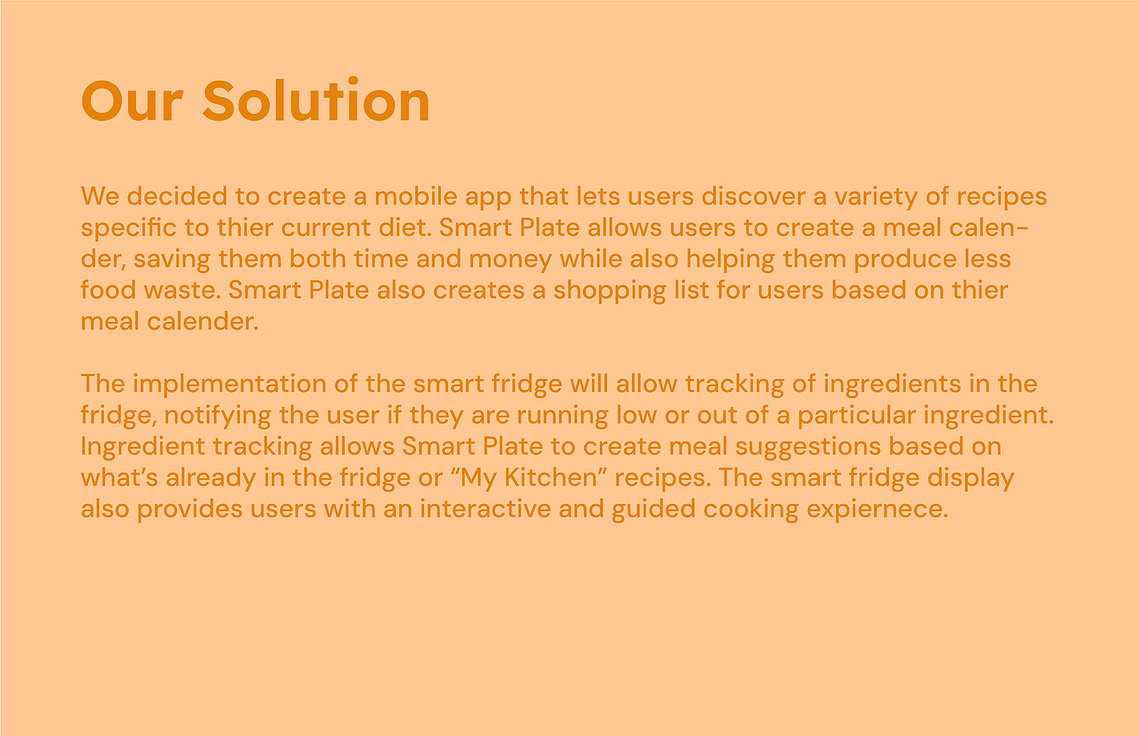 Our Solution

We decided to create a mobile app that lets users discover a variety of recipes specific to thier current diet. Smart Plate allows users to create a meal calender, saving them both time and money while also helping them produce less food waste. Smart Plate also creates a shopping list for users based on thier meal calender.

The implementation of the smart fridge will allow tracking of ingredients in the fridge, notifying the user if they are running low or out of a particular ingredient. Ingredient tracking allows Smart Plate to create meal suggestions based on what's already in the fridge or "My Kitchen" recipes. The smart fridge display also provides users with an interactive and guided cooking expiernece.